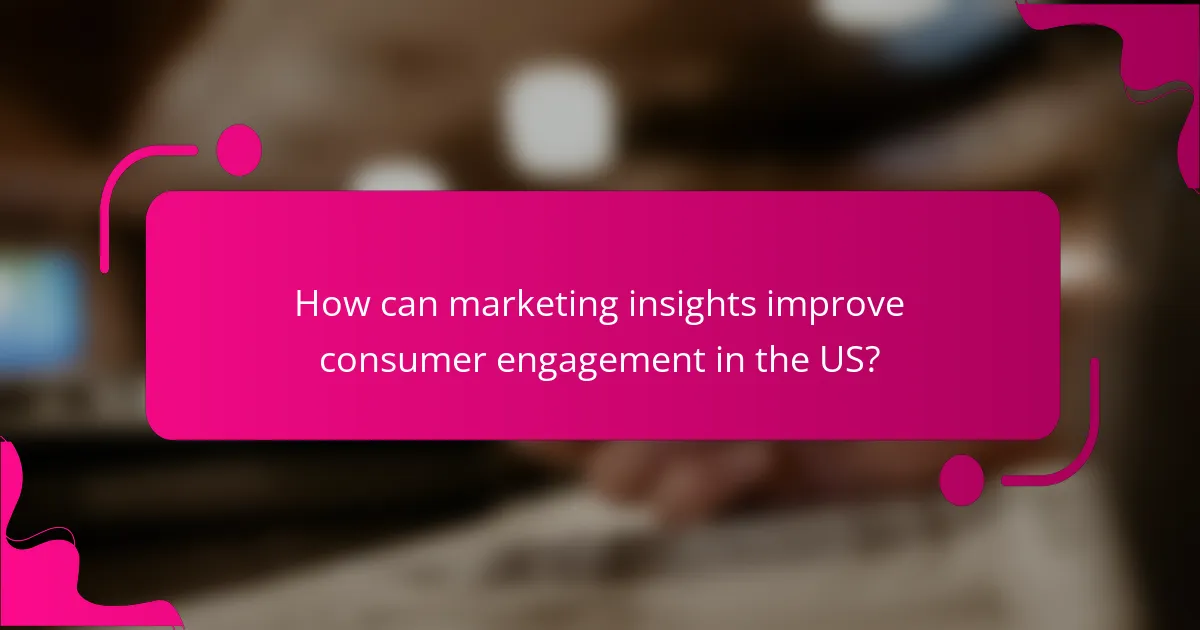 How can marketing insights improve consumer engagement in the US?